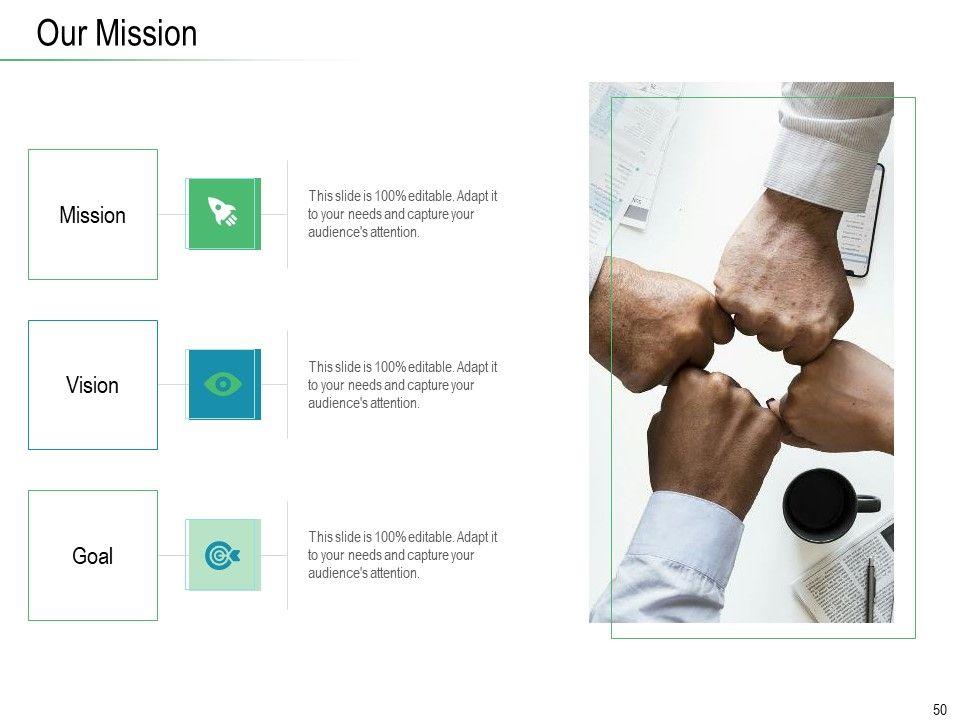 Our Mission

Mission

This slide is 100% editable. Adapt it to your needs and capture your audience's attention.

Vision

This slide is 100% editable. Adapt it to your needs and capture your audience's attention.

Goal

This slide is 100% editable. Adapt it to your needs and capture your audience's attention.

50